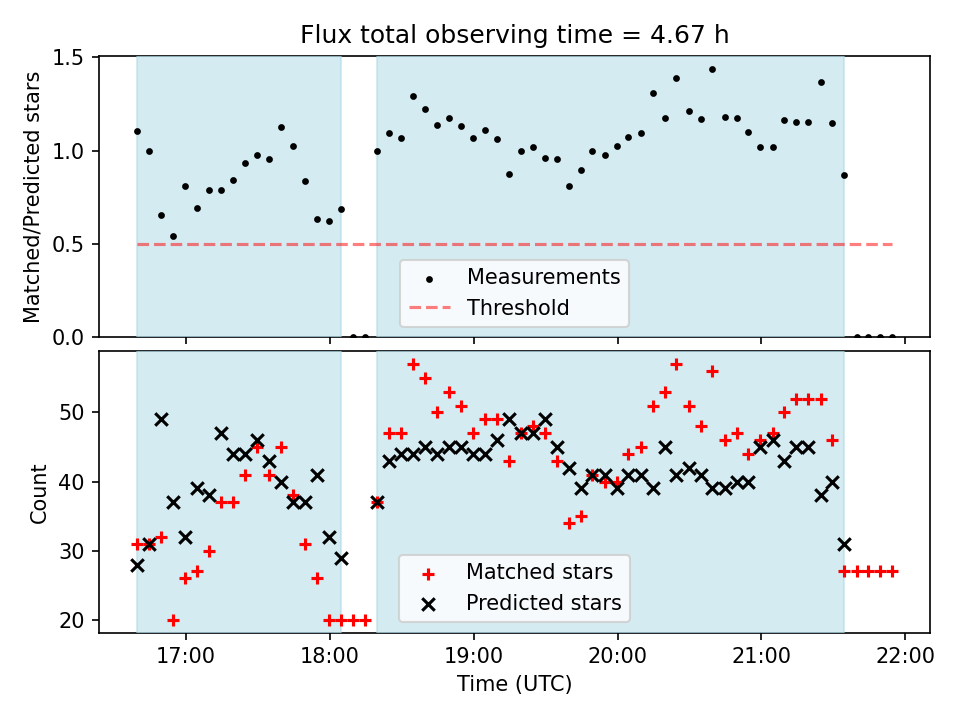 Flux total observing time = 4.67 h

Matched/Predicted stars

1.5
1.0
0.5
0.0

Measurements
Threshold

Count

50
40
30
20

Matched stars
Predicted stars

17:00
18:00
19:00
20:00
21:00
22:00

Time (UTC)